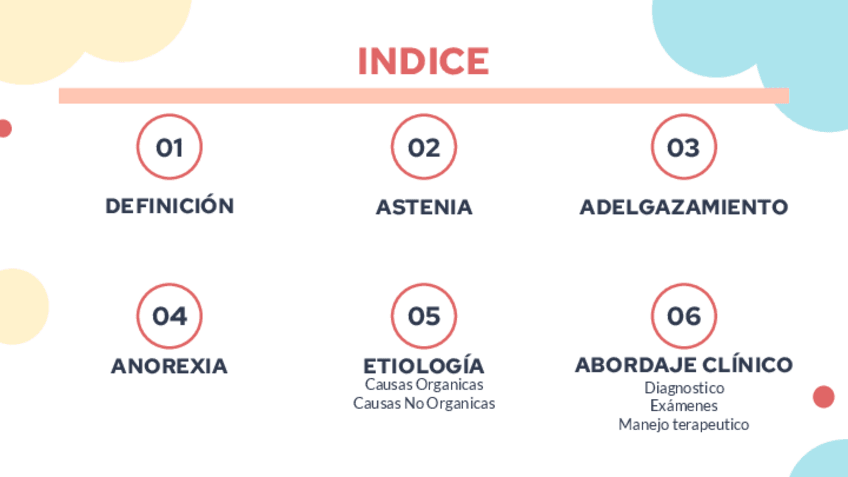 INDICE

01
DEFINICIÓN

02
ASTENIA

03
ADELGAZAMIENTO

04
ANOREXIA

05
ETIOLOGÍA
Causas Organicas
Causas No Organicas

06
ABORDAJE CLÍNICO
Diagnostico
Exámenes
Manejo terapeutico